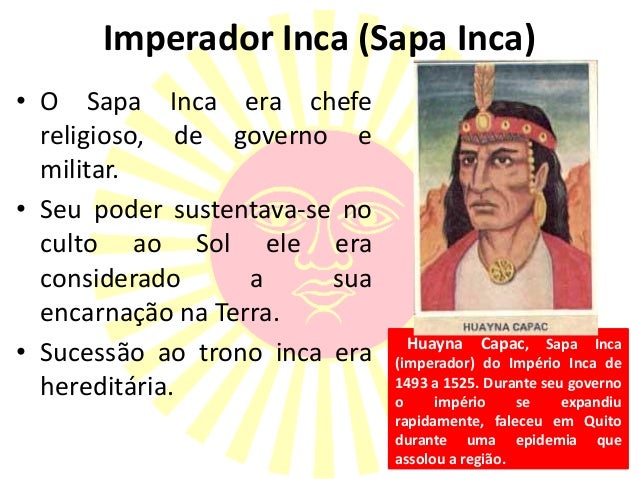 Imperador Inca (Sapa Inca)

• O Sapa Inca era chefe religioso, de governo e militar.

• Seu poder sustentava-se no culto ao Sol ele era considerado a sua encarnação na Terra.

• Sucessão ao trono inca era hereditária.

HUAYNA CAPAC

Huayna Capac, Sapa Inca (imperador) do Império Inca de 1493 a 1525. Durante seu governo o império se expandiu rapidamente, faleceu em Quito durante uma epidemia que assolou a região.